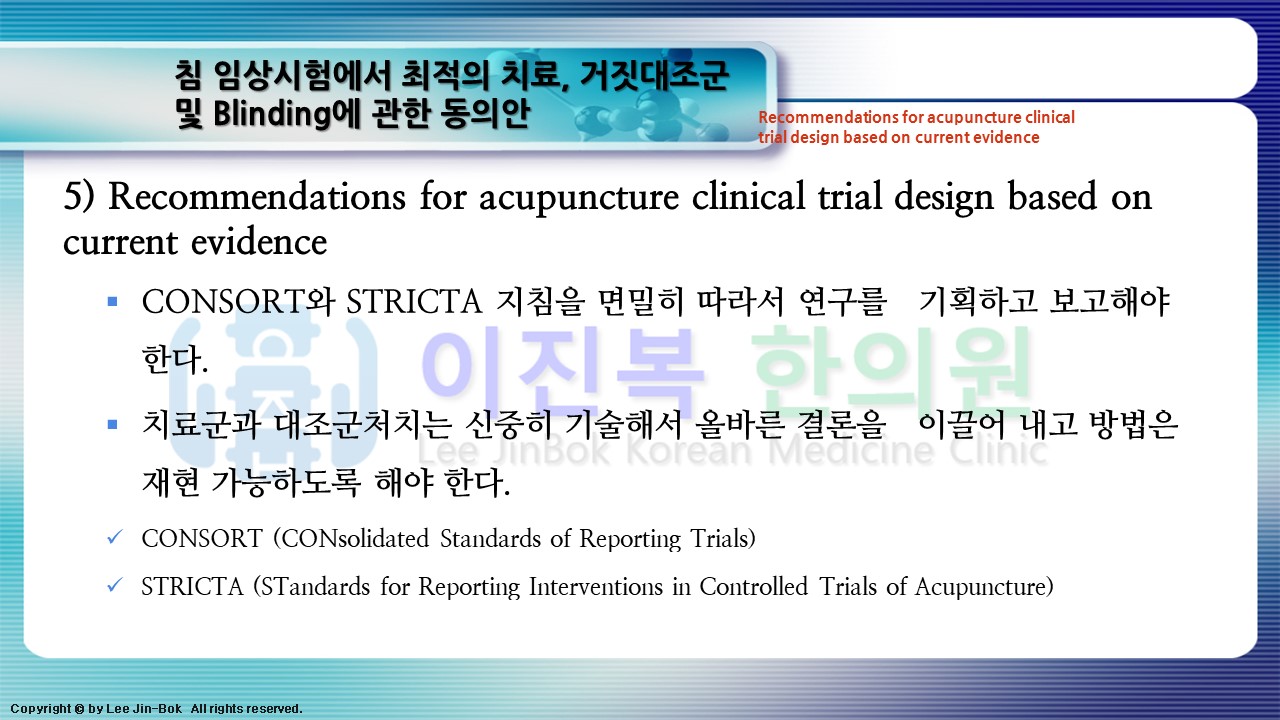 침 임상시험에서 최적의 치료, 거짓대조군 및 Blinding에 관한 동의안

Recommendations for acupuncture clinical trial design based on current evidence

5) Recommendations for acupuncture clinical trial design based on current evidence

▪ CONSORT와 STRICTA 지침을 면밀히 따라서 연구를 기획하고 보고해야 한다.

▪ 치료군과 대조군처치는 신중히 기술해서 올바른 결론을 이끌어 내고 방법은 재현 가능하도록 해야 한다.

✓ CONSORT (CONsolidated Standards of Reporting Trials)

✓ STRICTA (STandards for Reporting Interventions in Controlled Trials of Acupuncture)

이진복 한의원
Lee JinBok Korean Medicine Clinic

Copyright © by Lee Jin-Bok All rights reserved.